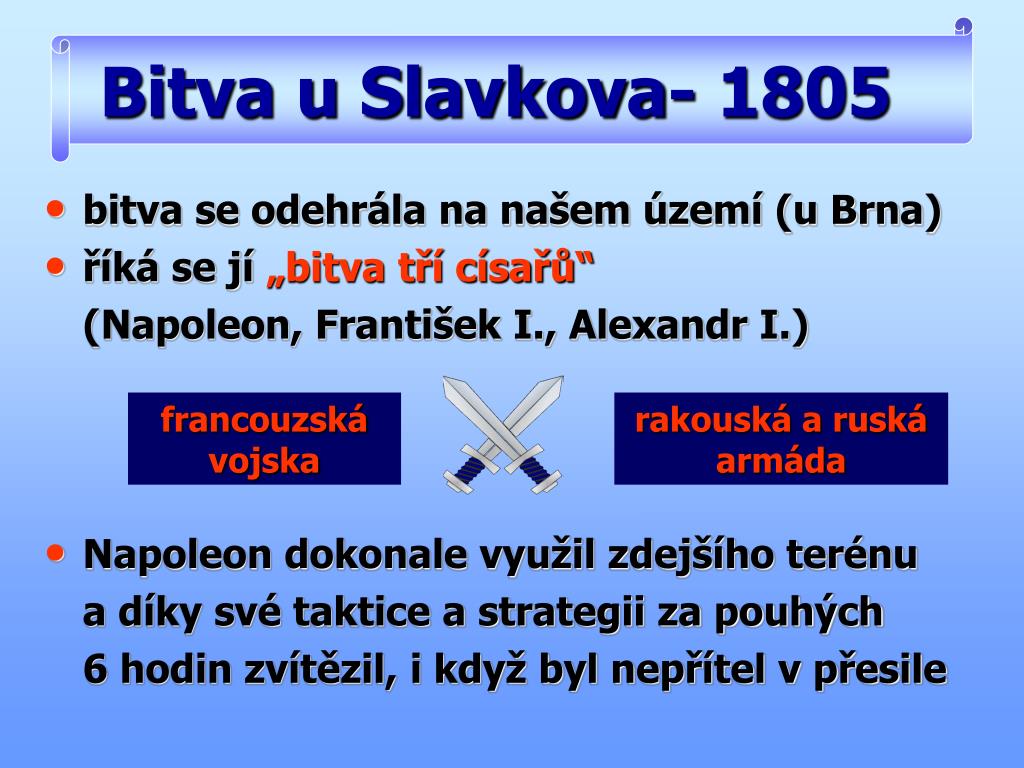 Bitva u Slavkova- 1805

• bitva se odehrála na našem území (u Brna)
• říká se jí „bitva tří císařů“ (Napoleon, František I., Alexandr I.)

francouzská vojska

rakouská a ruská armáda

• Napoleon dokonale využil zdejšího terénu a díky své taktice a strategii za pouhých 6 hodin zvítězil, i když byl nepřítel v přesile